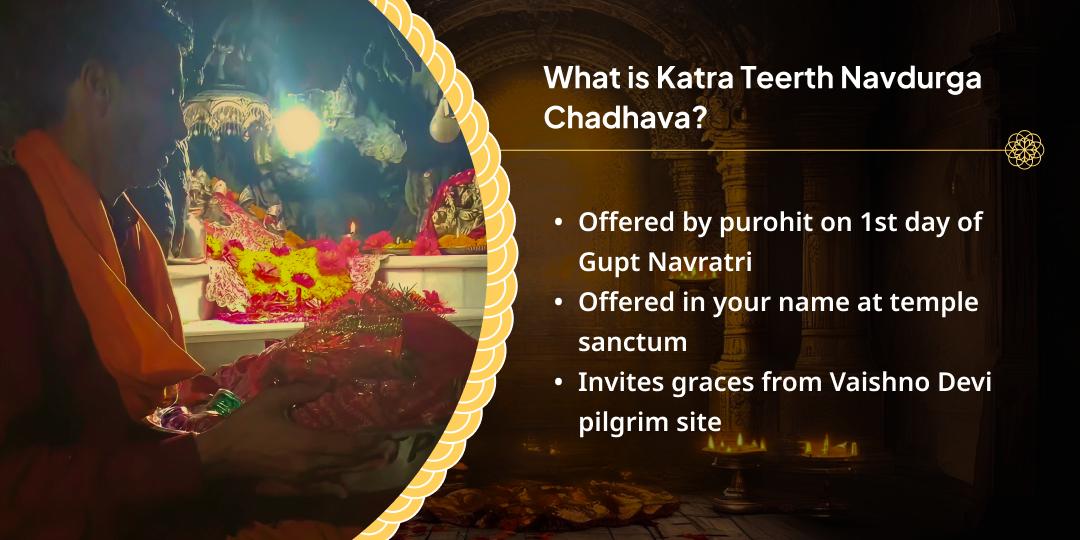 What is Katra Teerth Navdurga Chadhava?

• Offered by purohit on 1st day of Gupt Navratri
• Offered in your name at temple sanctum
• Invites graces from Vaishno Devi pilgrim site